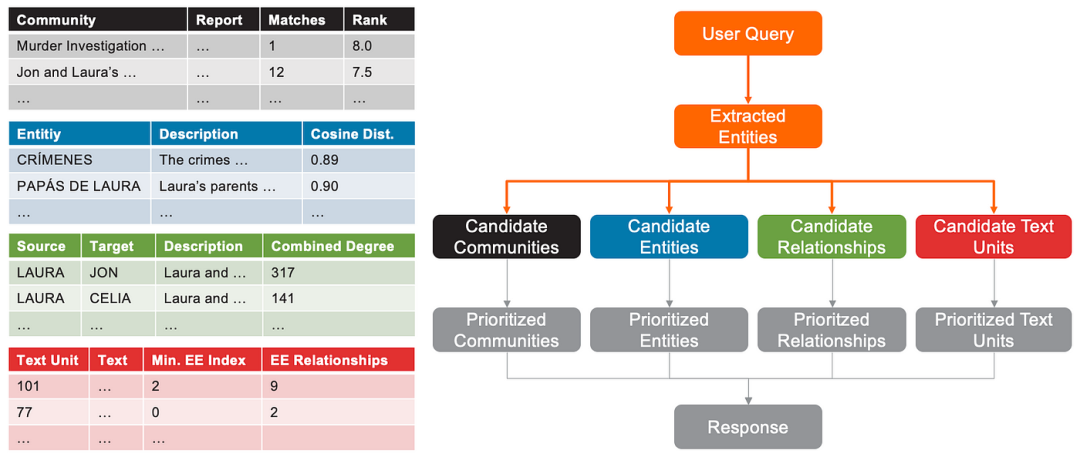 | Community | Report | Matches | Rank |
|---|---|---|---|
| Murder Investigation … | … | 1 | 8.0 |
| Jon and Laura's … | … | 12 | 7.5 |
| … | … | … | … |

| Entitiy | Description | Cosine Dist. |
|---|---|---|
| CRÍMENES | The crimes … | 0.89 |
| PAPÁS DE LAURA | Laura's parents … | 0.90 |
| … | … | … |

| Source | Target | Description | Combined Degree |
|---|---|---|---|
| LAURA | JON | Laura and … | 317 |
| LAURA | CELIA | Laura and … | 141 |
| … | … | … | … |

| Text Unit | Text | Min. EE Index | EE Relationships |
|---|---|---|---|
| 101 | … | 2 | 9 |
| 77 | … | 0 | 2 |
| … | … | … | |

User Query

Extracted Entities

Candidate Communities

Candidate Entities

Candidate Relationships

Candidate Text Units

Prioritized Communities

Prioritized Entities

Prioritzed Relationships

Prioritized Text Units

Response